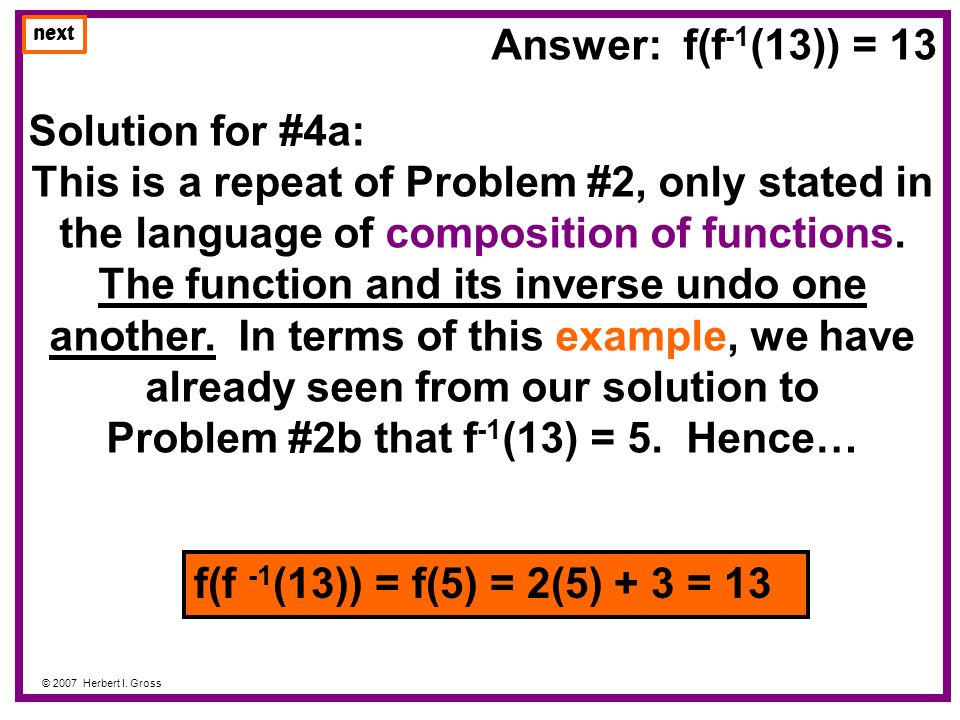 next

Answer: $f(f^{-1}(13)) = 13$

Solution for #4a:

This is a repeat of Problem #2, only stated in the language of composition of functions. The function and its inverse undo one another. In terms of this example, we have already seen from our solution to Problem #2b that $f^{-1}(13) = 5$. Hence…

$f(f^{-1}(13)) = f(5) = 2(5) + 3 = 13$

© 2007 Herbert I. Gross